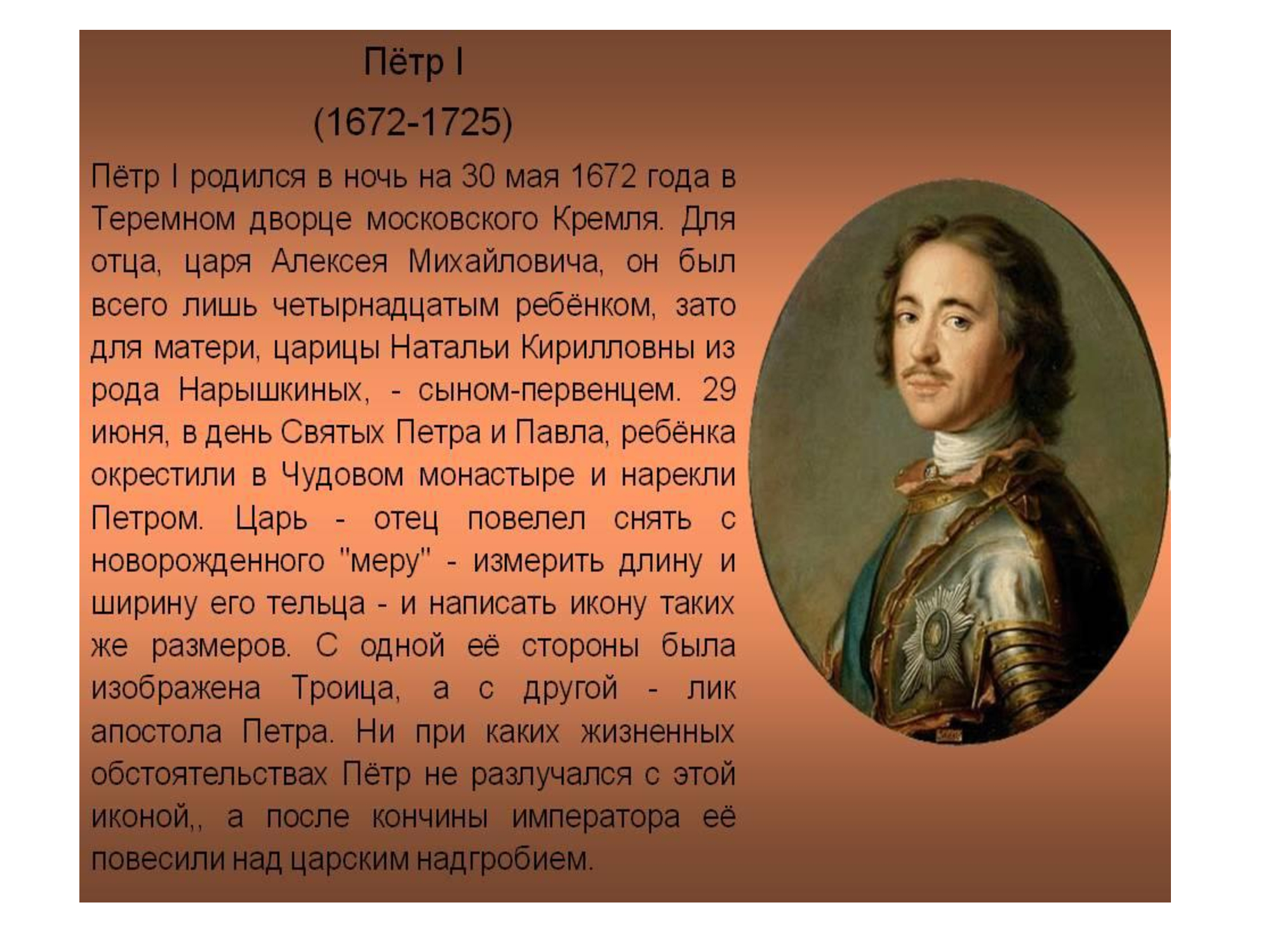 Пётр I

(1672-1725)

Пётр I родился в ночь на 30 мая 1672 года в Теремном дворце московского Кремля. Для отца, царя Алексея Михайловича, он был всего лишь четырнадцатым ребёнком, зато для матери, царицы Натальи Кирилловны из рода Нарышкиных, - сыном-первенцем. 29 июня, в день Святых Петра и Павла, ребёнка окрестили в Чудовом монастыре и нарекли Петром. Царь - отец повелел снять с новорожденного "меру" - измерить длину и ширину его тельца - и написать икону таких же размеров. С одной её стороны была изображена Троица, а с другой - лик апостола Петра. Ни при каких жизненных обстоятельствах Пётр не разлучался с этой иконой,, а после кончины императора её повесили над царским надгробием.